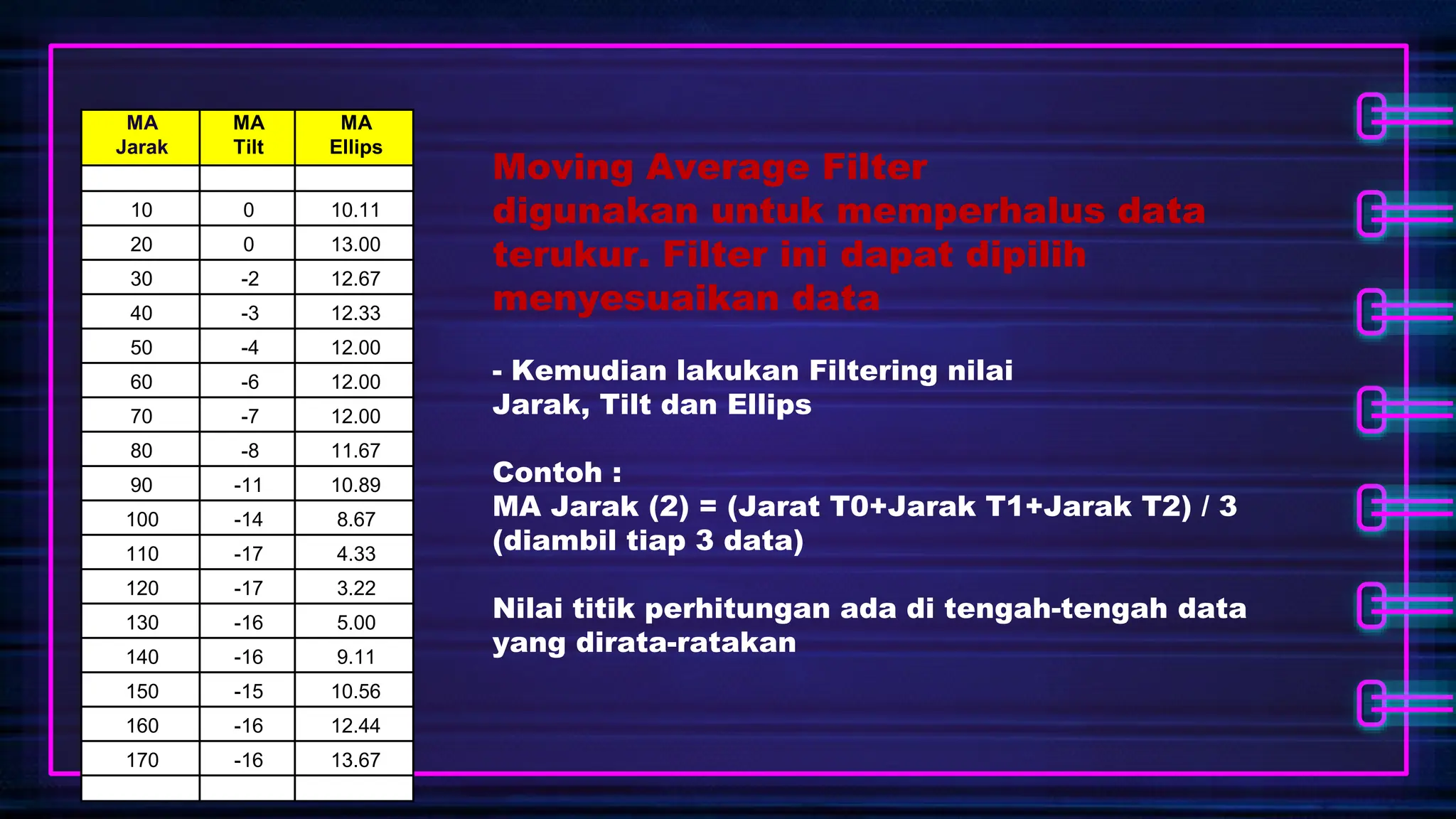 | MA Jarak | MA Tilt | MA Ellips |
|---|---|---|
| | | |
| 10 | 0 | 10.11 |
| 20 | 0 | 13.00 |
| 30 | -2 | 12.67 |
| 40 | -3 | 12.33 |
| 50 | -4 | 12.00 |
| 60 | -6 | 12.00 |
| 70 | -7 | 12.00 |
| 80 | -8 | 11.67 |
| 90 | -11 | 10.89 |
| 100 | -14 | 8.67 |
| 110 | -17 | 4.33 |
| 120 | -17 | 3.22 |
| 130 | -16 | 5.00 |
| 140 | -16 | 9.11 |
| 150 | -15 | 10.56 |
| 160 | -16 | 12.44 |
| 170 | -16 | 13.67 |
| | | |

Moving Average Filter digunakan untuk memperhalus data terukur. Filter ini dapat dipilih menyesuaikan data

- Kemudian lakukan Filtering nilai Jarak, Tilt dan Ellips

Contoh :
MA Jarak (2) = (Jarat T0+Jarak T1+Jarak T2) / 3
(diambil tiap 3 data)

Nilai titik perhitungan ada di tengah-tengah data yang dirata-ratakan